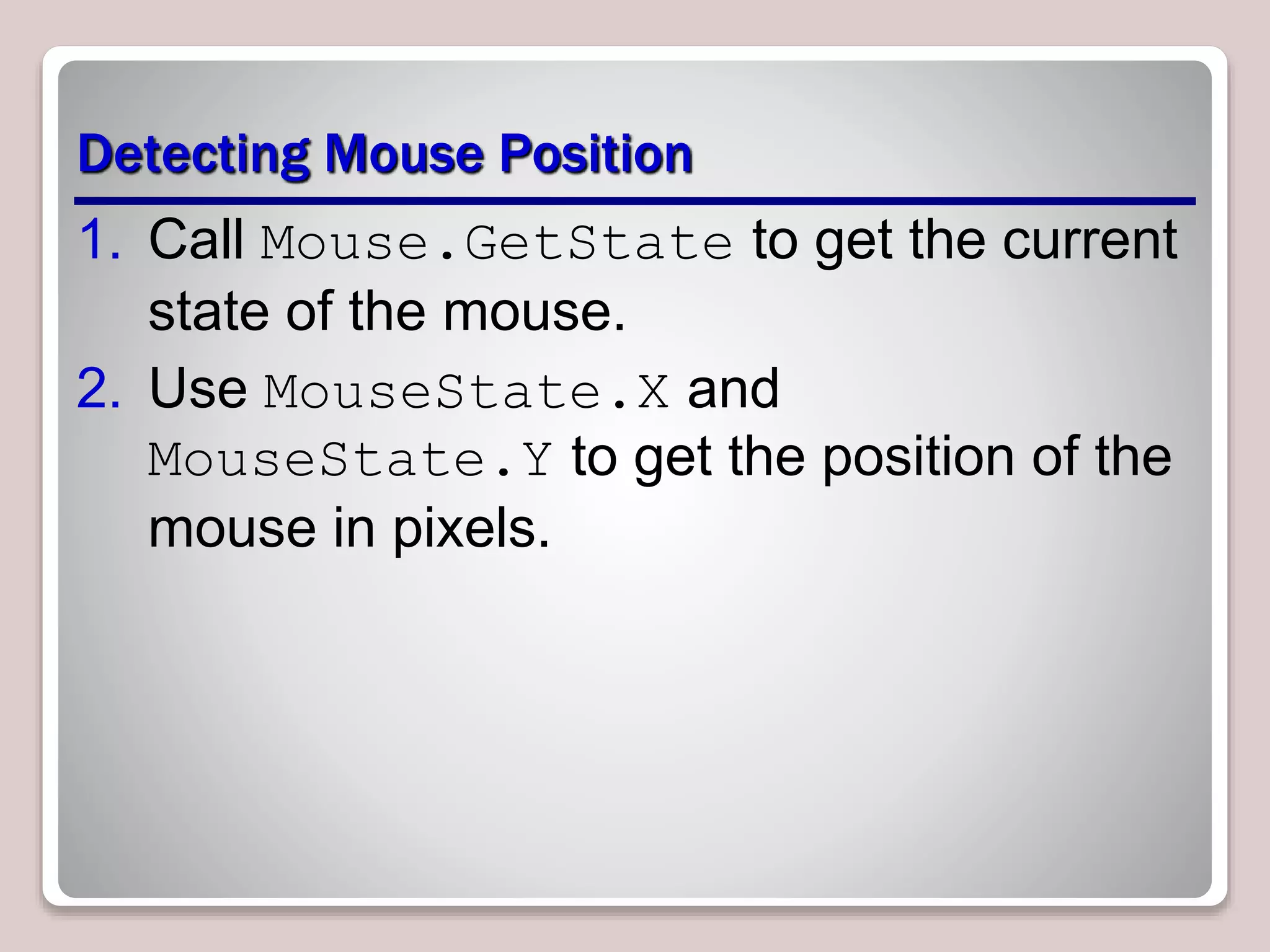 Detecting Mouse Position

1. Call Mouse.GetState to get the current state of the mouse.
2. Use MouseState.X and MouseState.Y to get the position of the mouse in pixels.